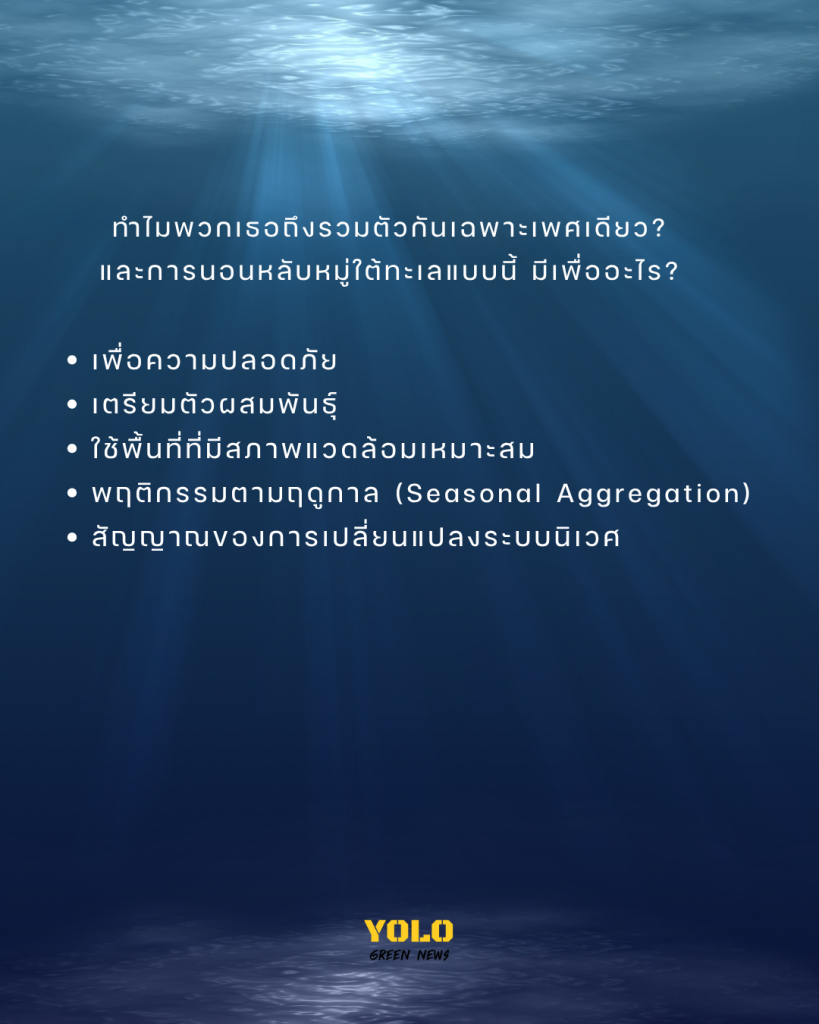 ทำไมพวกเธอถึงรวมตัวกันเฉพาะเพศเดียว? และการนอนหลับหมู่ใต้ทะเลแบบนี้ มีเพื่ออะไร?

• เพื่อความปลอดภัย
• เตรียมตัวผสมพันธุ์
• ใช้พื้นที่ที่มีสภาพแวดล้อมเหมาะสม
• พฤติกรรมตามฤดูกาล (Seasonal Aggregation)
• สัญญาณของการเปลี่ยนแปลงระบบนิเวศ

YOLO
GREEN NEWS